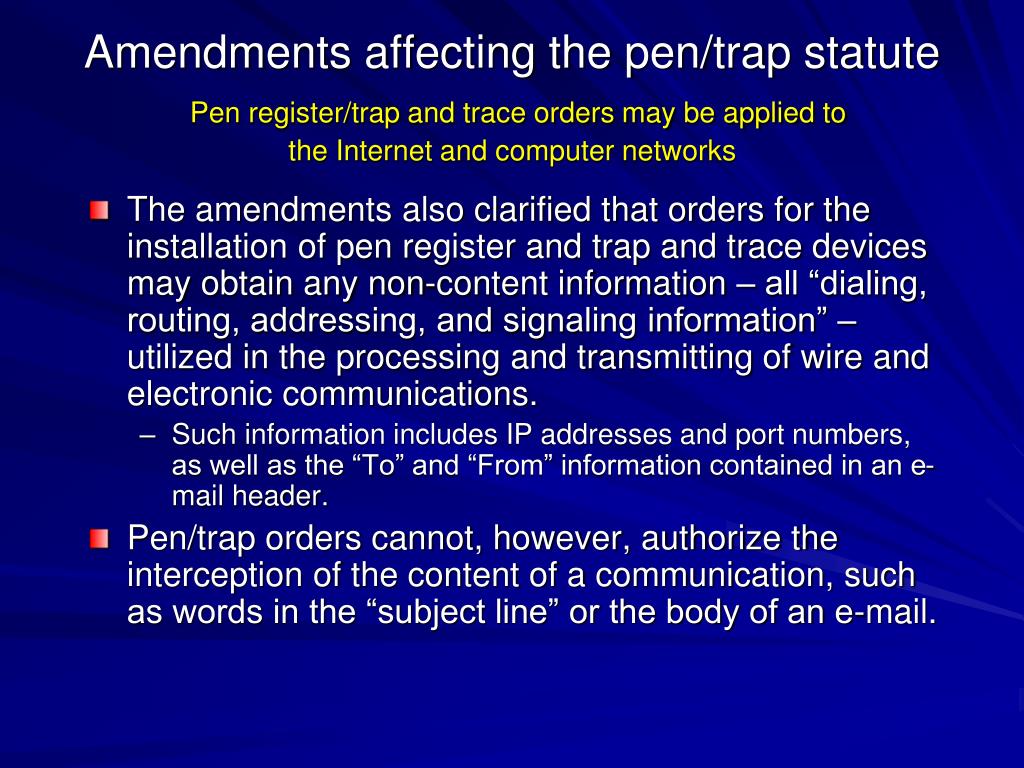 Amendments affecting the pen/trap statute

Pen register/trap and trace orders may be applied to the Internet and computer networks

The amendments also clarified that orders for the installation of pen register and trap and trace devices may obtain any non-content information – all “dialing, routing, addressing, and signaling information” – utilized in the processing and transmitting of wire and electronic communications.

– Such information includes IP addresses and port numbers, as well as the “To” and “From” information contained in an e-mail header.

Pen/trap orders cannot, however, authorize the interception of the content of a communication, such as words in the “subject line” or the body of an e-mail.